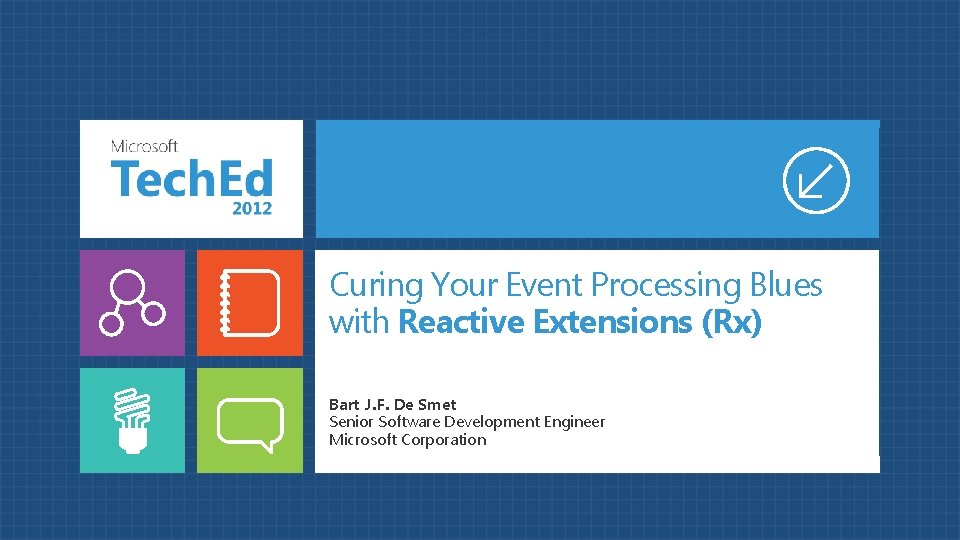 Microsoft
TechEd
2012

Curing Your Event Processing Blues with Reactive Extensions (Rx)

Bart J.F. De Smet
Senior Software Development Engineer
Microsoft Corporation